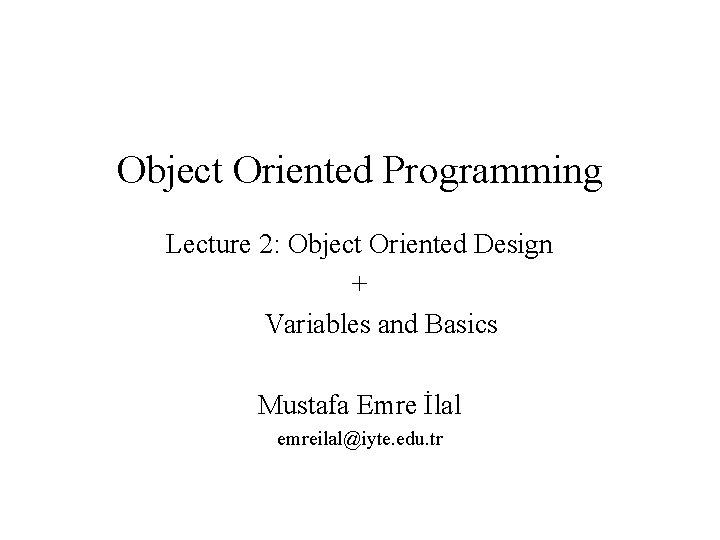 Object Oriented Programming

Lecture 2: Object Oriented Design
+
Variables and Basics

Mustafa Emre İlal
emreilal@iyte.edu.tr